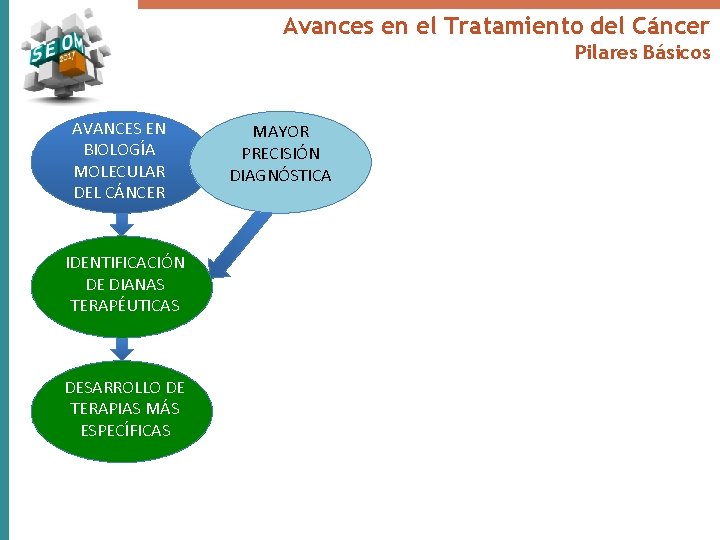 SEOM 2017

Avances en el Tratamiento del Cáncer
Pilares Básicos

AVANCES EN BIOLOGÍA MOLECULAR DEL CÁNCER

MAYOR PRECISIÓN DIAGNÓSTICA

IDENTIFICACIÓN DE DIANAS TERAPÉUTICAS

DESARROLLO DE TERAPIAS MÁS ESPECÍFICAS